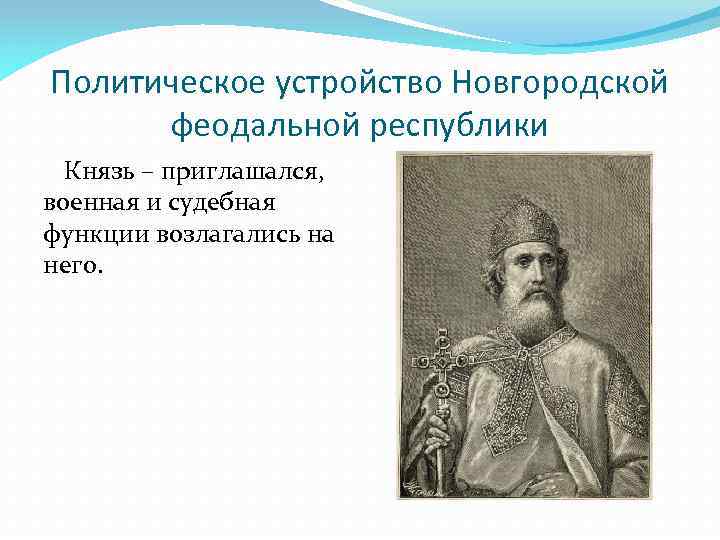 Политическое устройство Новгородской феодальной республики

Князь – приглашался, военная и судебная функции возлагались на него.